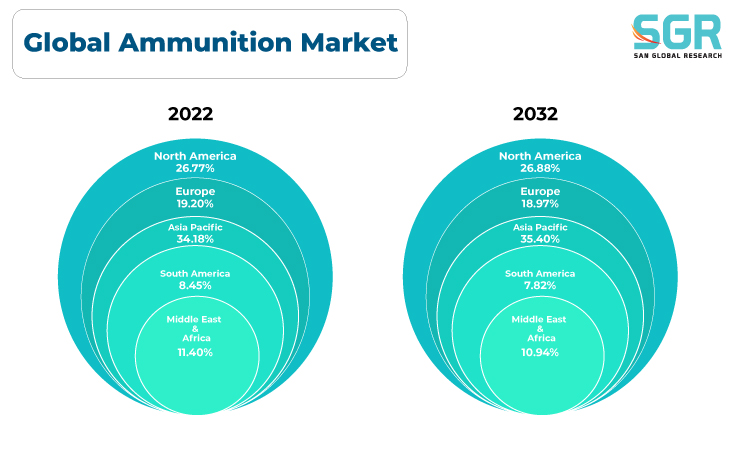 Global Ammunition Market

SGR
SAN GLOBAL RESEARCH

2022

North America
26.77%

Europe
19.20%

Asia Pacific
34.18%

South America
8.45%

Middle East
&
Africa
11.40%

2032

North America
26.88%

Europe
18.97%

Asia Pacific
35.40%

South America
7.82%

Middle East
&
Africa
10.94%